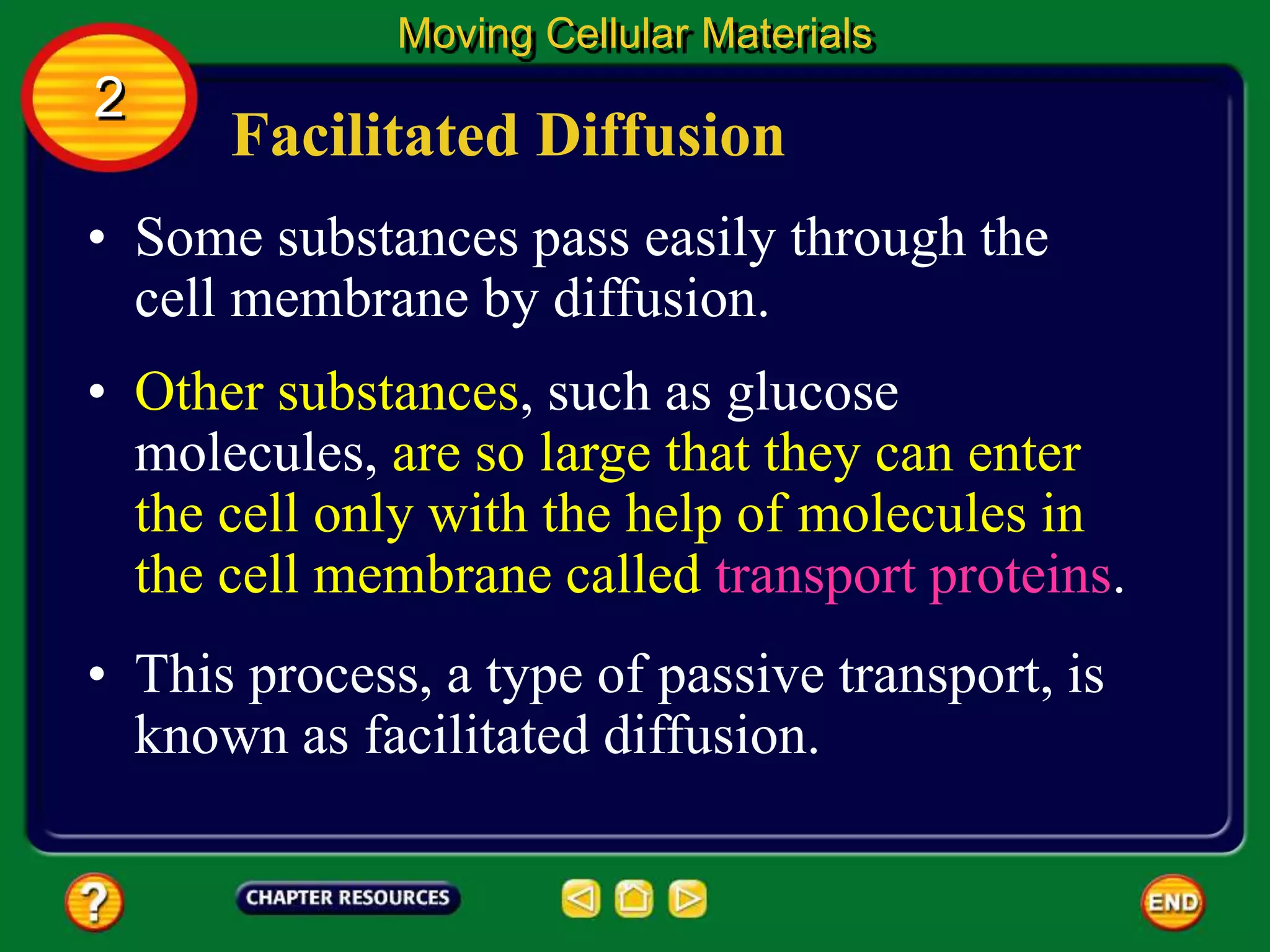 Moving Cellular Materials

2

Facilitated Diffusion

• Some substances pass easily through the cell membrane by diffusion.

• Other substances, such as glucose molecules, are so large that they can enter the cell only with the help of molecules in the cell membrane called transport proteins.

• This process, a type of passive transport, is known as facilitated diffusion.

?

CHAPTER RESOURCES

END